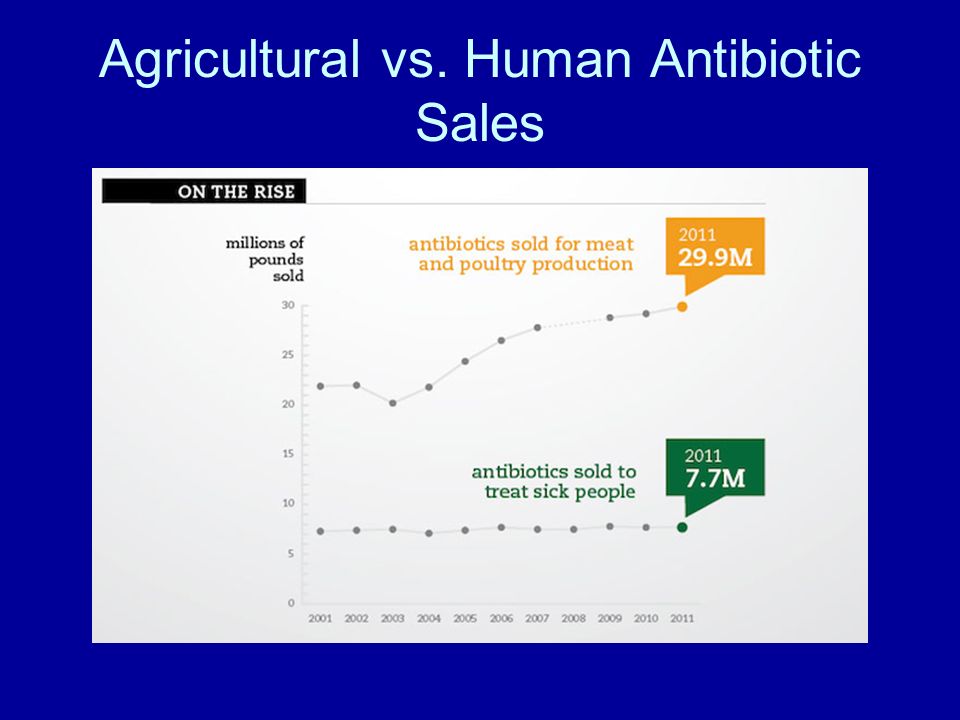 Agricultural vs. Human Antibiotic Sales

ON THE RISE

millions of pounds sold

antibiotics sold for meat and poultry production

2011
29.9M

antibiotics sold to treat sick people

2011
7.7M

30
25
20
15
10
5
0

2001 2002 2003 2004 2005 2006 2007 2008 2009 2010 2011